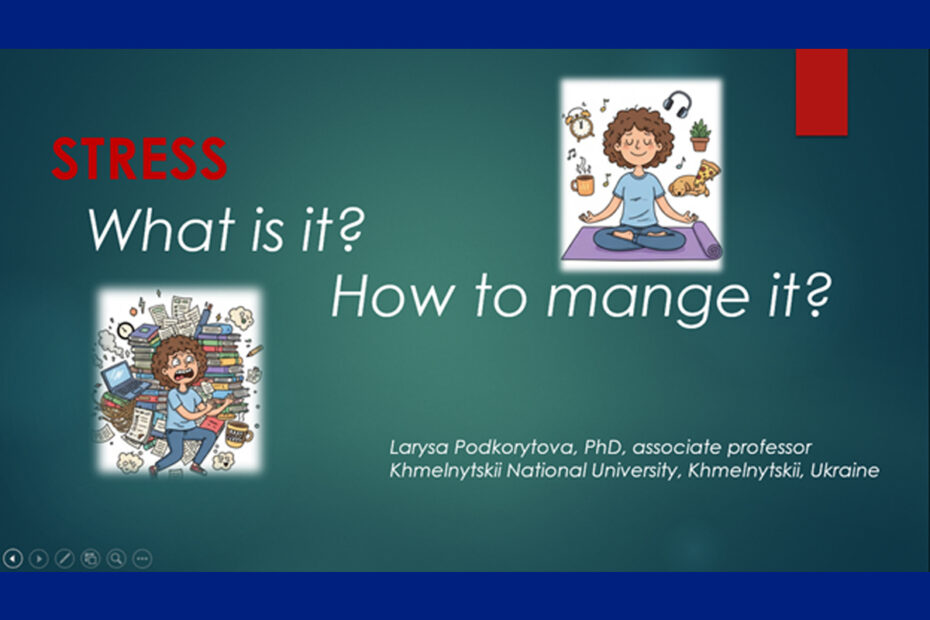 STRESS

What is it?

How to mange it?

Larysa Podkorytova, PhD, associate professor
Khmelnytskii National University, Khmelnytskii, Ukraine